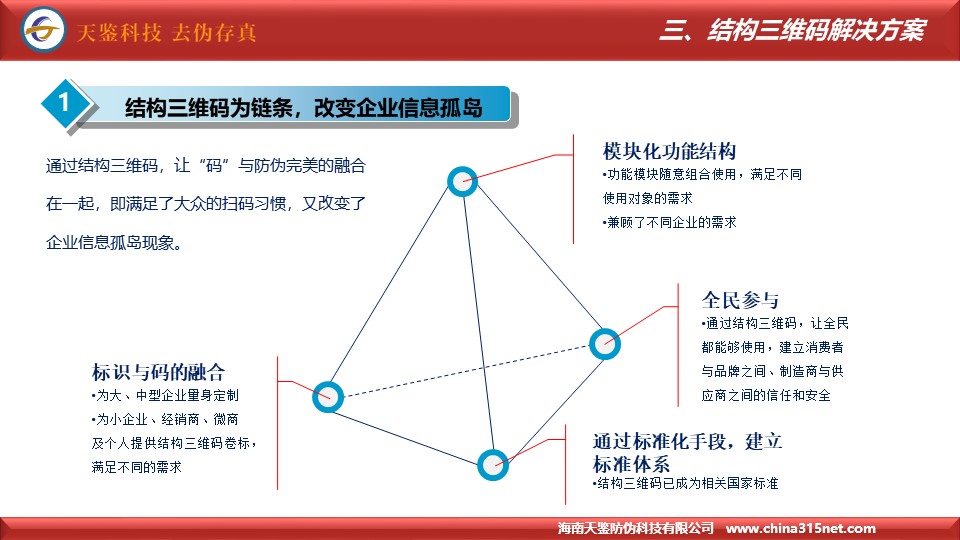 天鉴科技 去伪存真

三、结构三维码解决方案

1

结构三维码为链条，改变企业信息孤岛

通过结构三维码，让“码”与防伪完美的融合在一起，即满足了大众的扫码习惯，又改变了企业信息孤岛现象。

模块化功能结构
•功能模块随意组合使用，满足不同使用对象的需求
•兼顾了不同企业的需求

全民参与
•通过结构三维码，让全民都能够使用，建立消费者与品牌之间、制造商与供应商之间的信任和安全

标识与码的融合
•为大、中型企业量身定制
•为小企业、经销商、微商及个人提供结构三维码卷标，满足不同的需求

通过标准化手段，建立标准体系
•结构三维码已成为相关国家标准

海南天鉴防伪科技有限公司 www.china315net.com